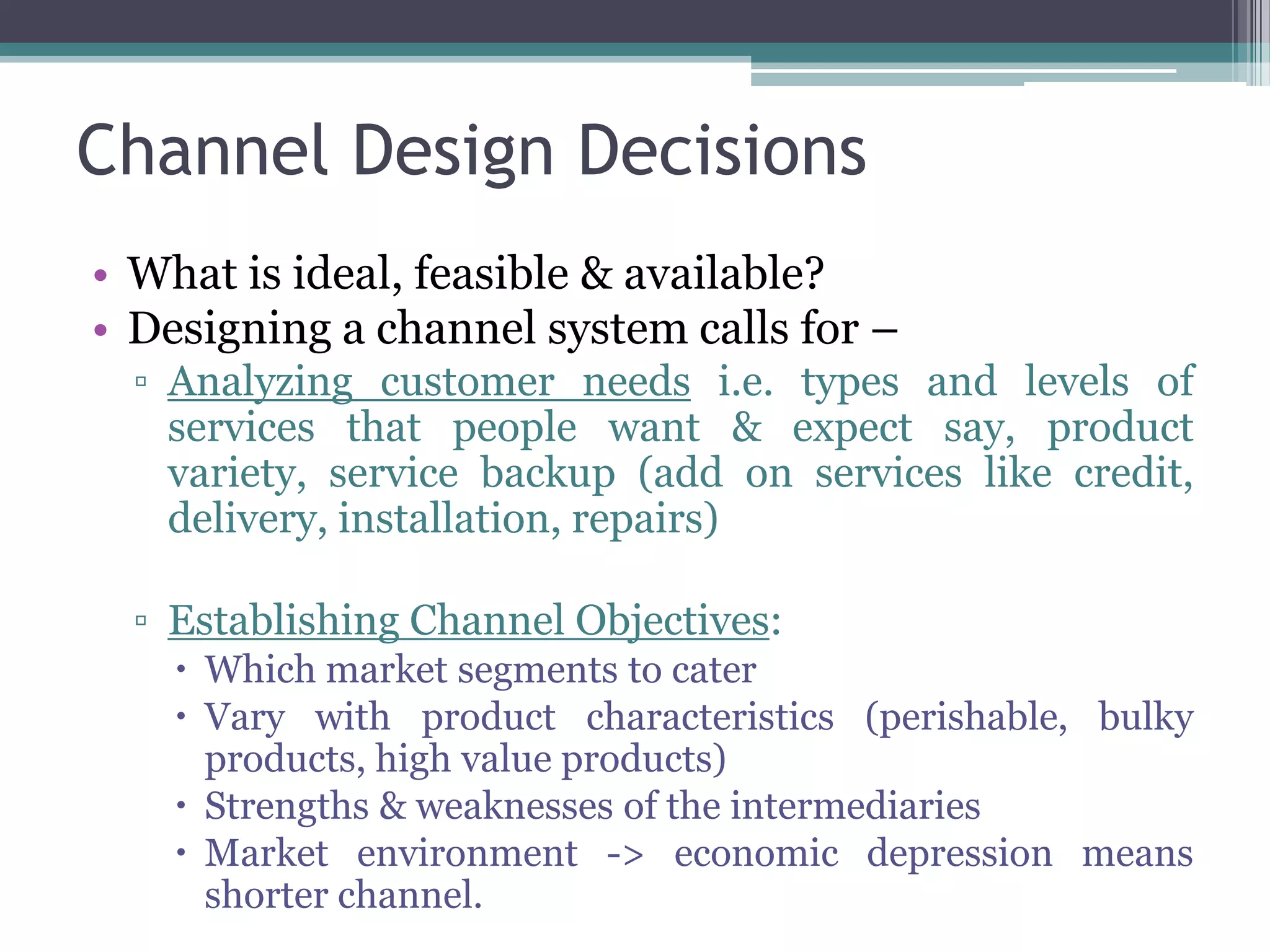 Channel Design Decisions

• What is ideal, feasible & available?
• Designing a channel system calls for –
▫ Analyzing customer needs i.e. types and levels of services that people want & expect say, product variety, service backup (add on services like credit, delivery, installation, repairs)

▫ Establishing Channel Objectives:
• Which market segments to cater
• Vary with product characteristics (perishable, bulky products, high value products)
• Strengths & weaknesses of the intermediaries
• Market environment -> economic depression means shorter channel.